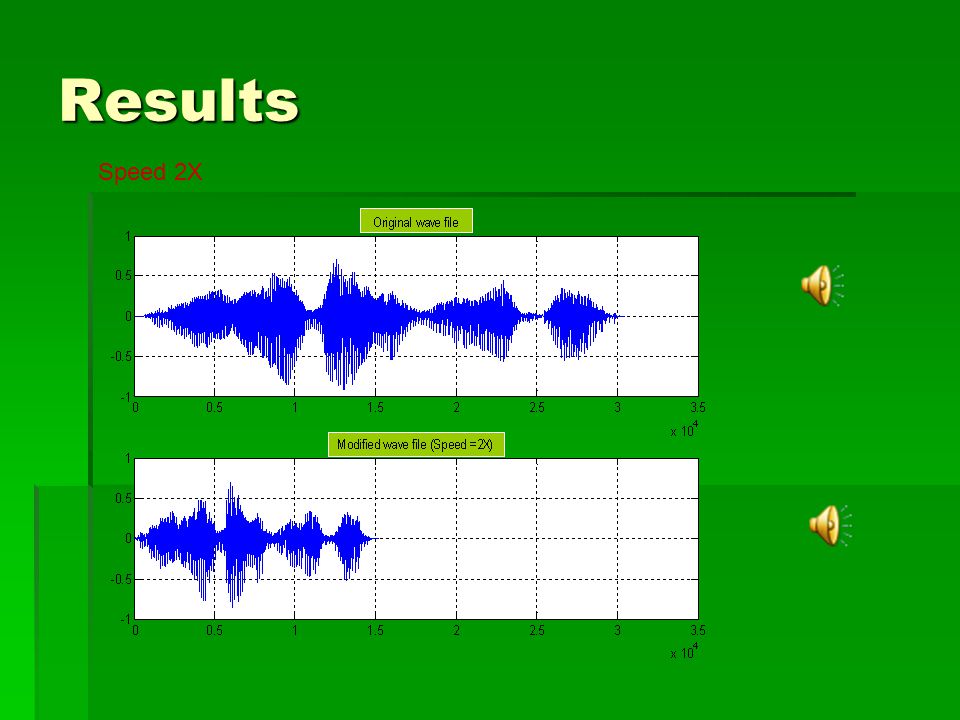 Results

Speed 2X

Original wave file

1
0.5
0
-0.5
-1
0 0.5 1 1.5 2 2.5 3 3.5
$\times 10^4$

Modified wave file (Speed =2X)

1
0.5
0
-0.5
-1
0 0.5 1 1.5 2 2.5 3 3.5
$\times 10^4$